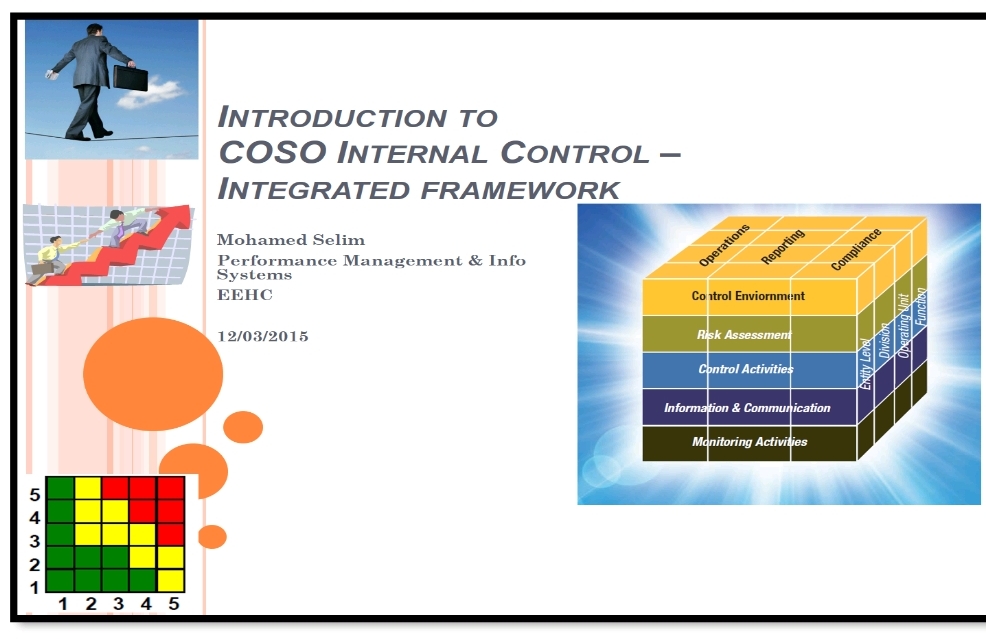 INTRODUCTION TO
COSO INTERNAL CONTROL –
INTEGRATED FRAMEWORK

Mohamed Selim
Performance Management & Info Systems
EEHC

12/03/2015

Operations
Reporting
Compliance
Control Enviornment
Risk Assessment
Control Activities
Information & Communication
Monitoring Activities
Entity Level
Division
Operating Unit
Function

5
4
3
2
1
1 2 3 4 5